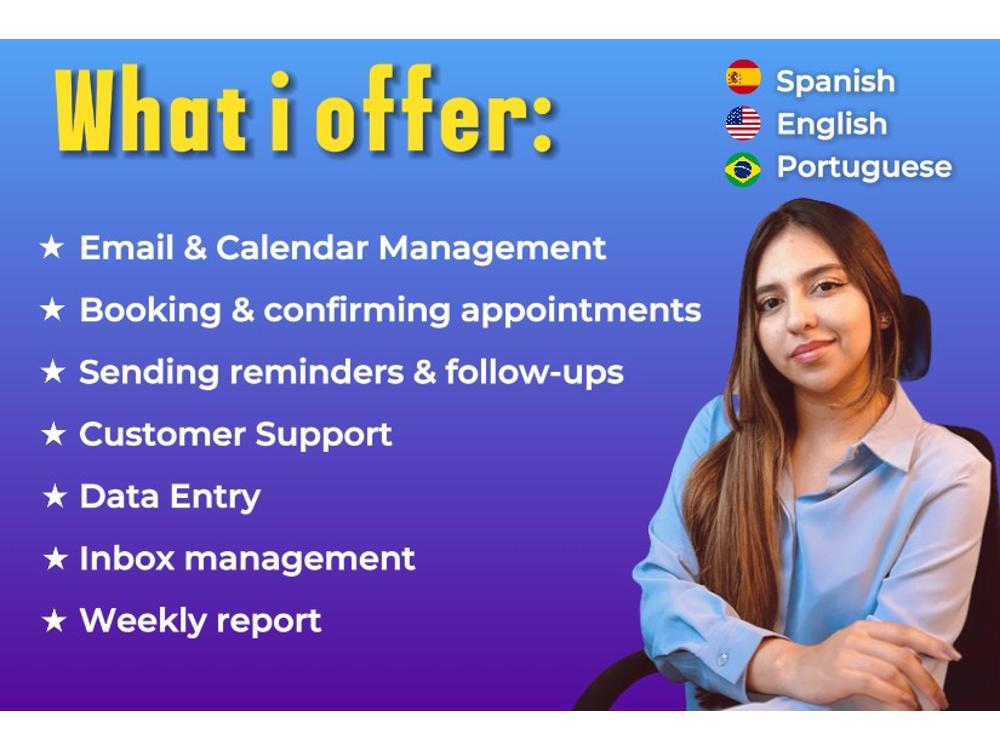 What i offer:

Spanish
English
Portuguese

★ Email & Calendar Management
★ Booking & confirming appointments
★ Sending reminders & follow-ups
★ Customer Support
★ Data Entry
★ Inbox management
★ Weekly report